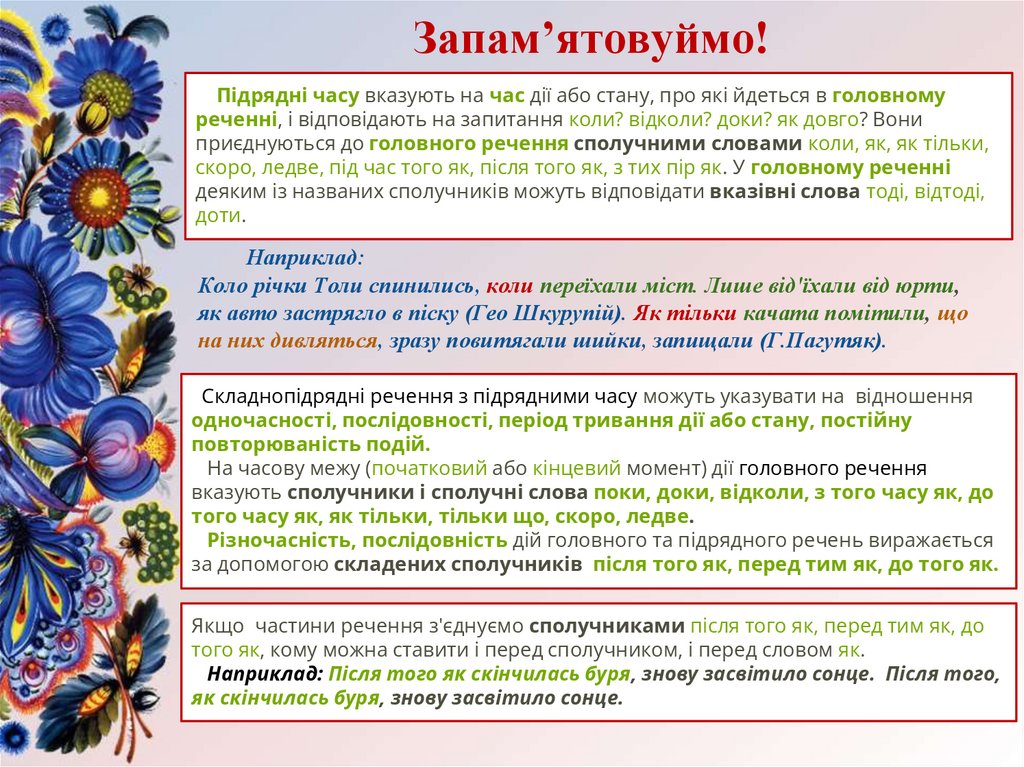 Запам’ятовуймо!

Підрядні часу вказують на час дії або стану, про які йдеться в головному реченні, і відповідають на запитання коли? відколи? доки? як довго? Вони приєднуються до головного речення сполучними словами коли, як, як тільки, скоро, ледве, під час того як, після того як, з тих пір як. У головному реченні деяким із названих сполучників можуть відповідати вказівні слова тоді, відтоді, доти.

Наприклад:
Коло річки Толи спинились, коли переїхали міст. Лише від'їхали від юрти, як авто застрягло в піску (Гео Шкурупій). Як тільки качата помітили, що на них дивляться, зразу повитягали шийки, запищали (Г.Пагутяк).

Складнопідрядні речення з підрядними часу можуть указувати на відношення одночасності, послідовності, період тривання дії або стану, постійну повторюваність подій.
На часову межу (початковий або кінцевий момент) дії головного речення вказують сполучники і сполучні слова поки, доки, відколи, з того часу як, до того часу як, як тільки, тільки що, скоро, ледве.
Різночасність, послідовність дій головного та підрядного речень виражається за допомогою складених сполучників після того як, перед тим як, до того як.

Якщо частини речення з'єднуємо сполучниками після того як, перед тим як, до того як, кому можна ставити і перед сполучником, і перед словом як.
Наприклад: Після того як скінчилась буря, знову засвітило сонце. Після того, як скінчилась буря, знову засвітило сонце.